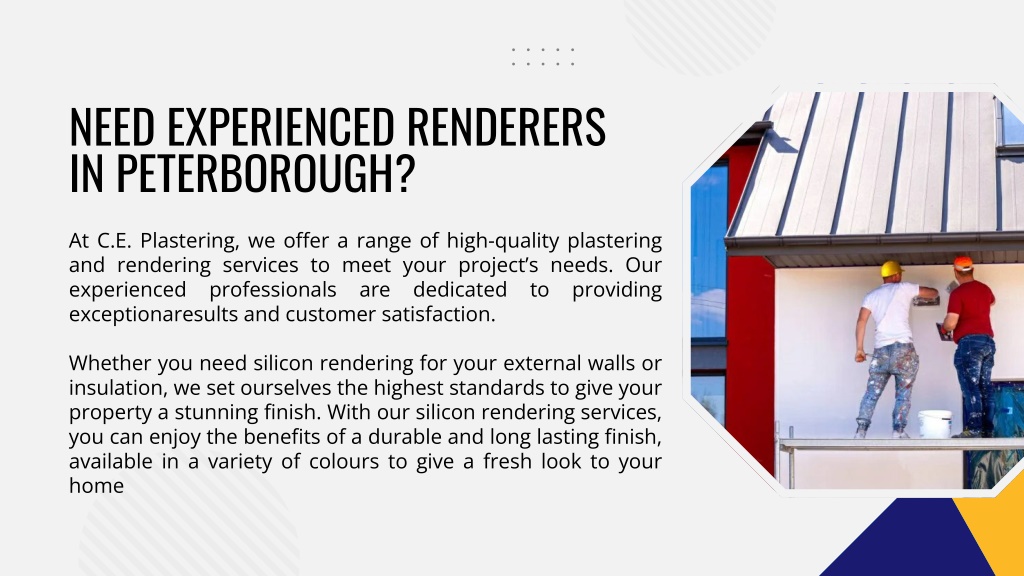 NEED EXPERIENCED RENDERERS IN PETERBOROUGH?

At C.E. Plastering, we offer a range of high-quality plastering and rendering services to meet your project's needs. Our experienced professionals are dedicated to providing exceptionaresults and customer satisfaction.

Whether you need silicon rendering for your external walls or insulation, we set ourselves the highest standards to give your property a stunning finish. With our silicon rendering services, you can enjoy the benefits of a durable and long lasting finish, available in a variety of colours to give a fresh look to your home